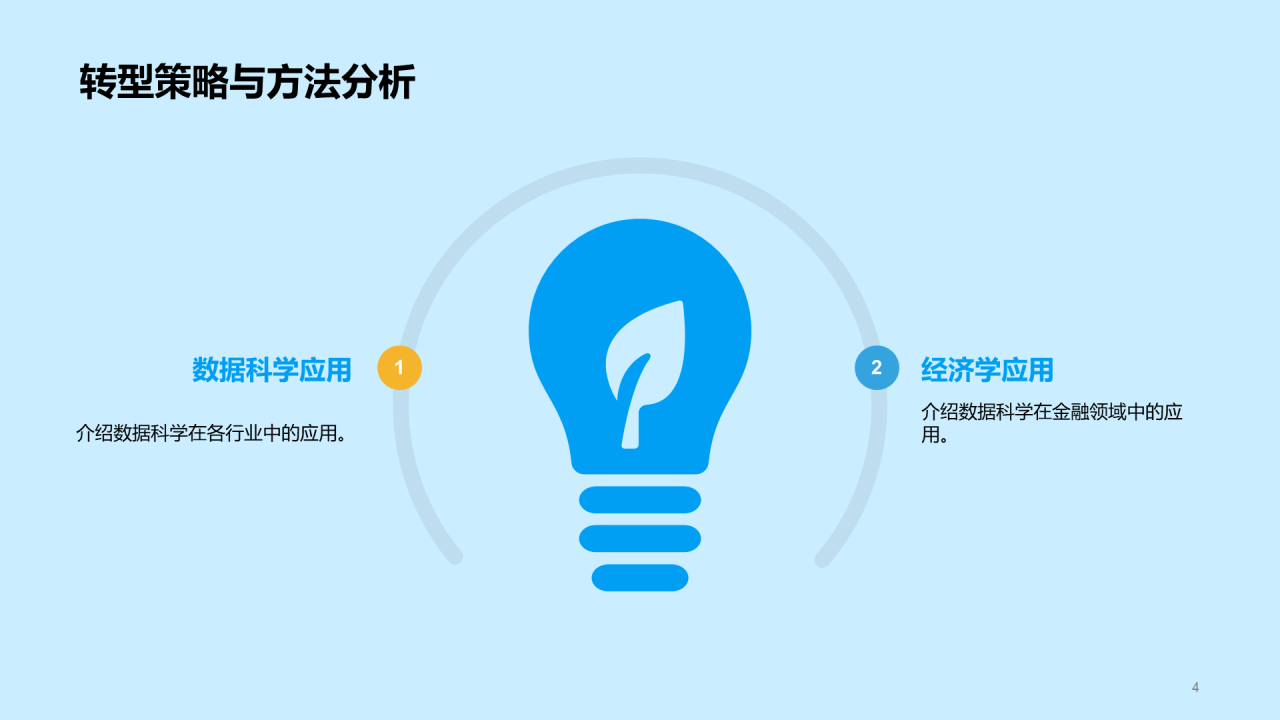 转型策略与方法分析

数据科学应用

1

介绍数据科学在各行业中的应用。

2

经济学应用

介绍数据科学在金融领域中的应用。

4